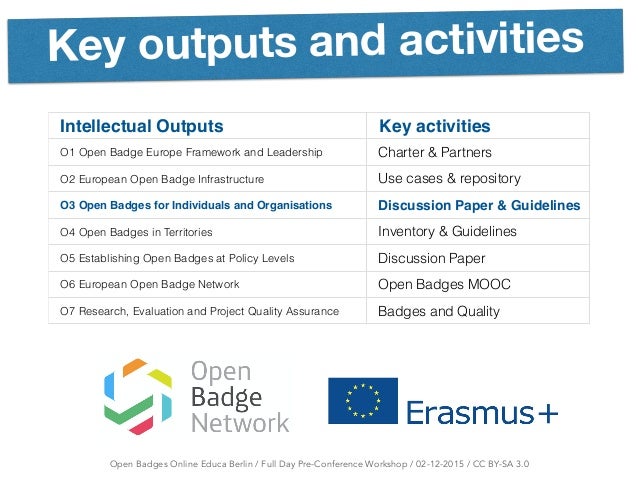 Key outputs and activities

| Intellectual Outputs | Key activities |
|---|---|
| O1 Open Badge Europe Framework and Leadership | Charter & Partners |
| O2 European Open Badge Infrastructure | Use cases & repository |
| O3 Open Badges for Individuals and Organisations | Discussion Paper & Guidelines |
| O4 Open Badges in Territories | Inventory & Guidelines |
| O5 Establishing Open Badges at Policy Levels | Discussion Paper |
| O6 European Open Badge Network | Open Badges MOOC |
| O7 Research, Evaluation and Project Quality Assurance | Badges and Quality |

Open Badge Network

Erasmus+

Open Badges Online Educa Berlin / Full Day Pre-Conference Workshop / 02-12-2015 / CC BY-SA 3.0